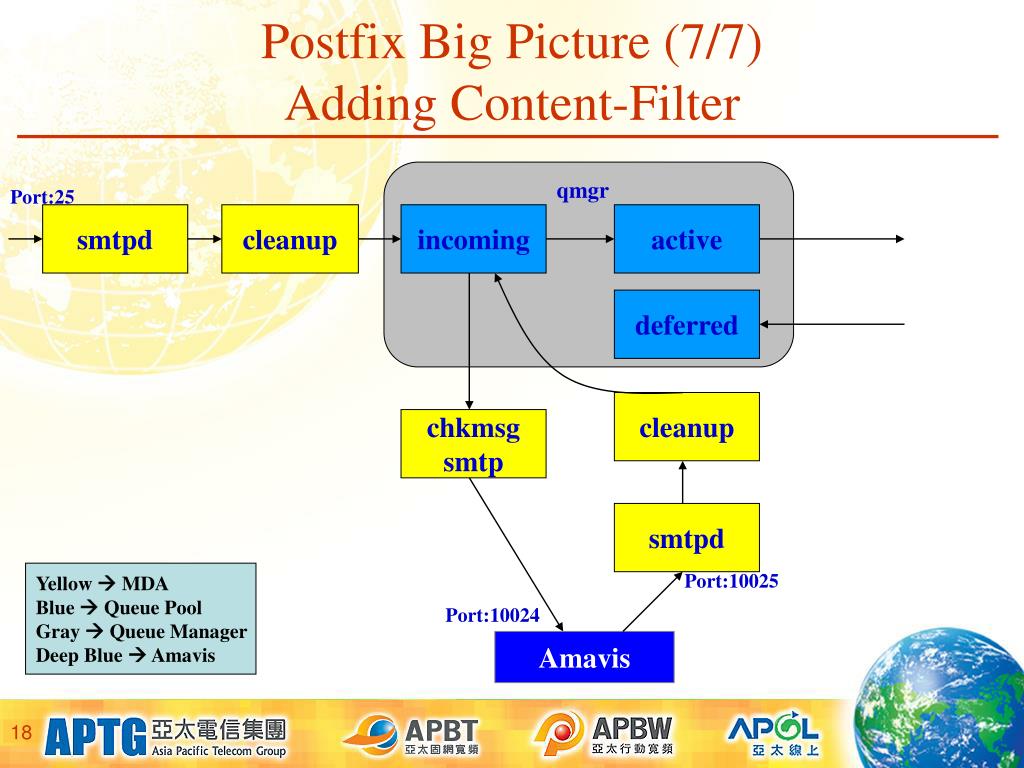 Postfix Big Picture (7/7)
Adding Content-Filter

Port:25

smtpd

cleanup

qmgr

incoming

active

deferred

chkmsg smtp

cleanup

smtpd

Port:10025

Port:10024

Amavis

Yellow → MDA
Blue → Queue Pool
Gray → Queue Manager
Deep Blue → Amavis

18

APTG 亞太電信集團 Asia Pacific Telecom Group

APBT 亞太固網寬頻

APBW 亞太行動寬頻

APOL 亞太線上